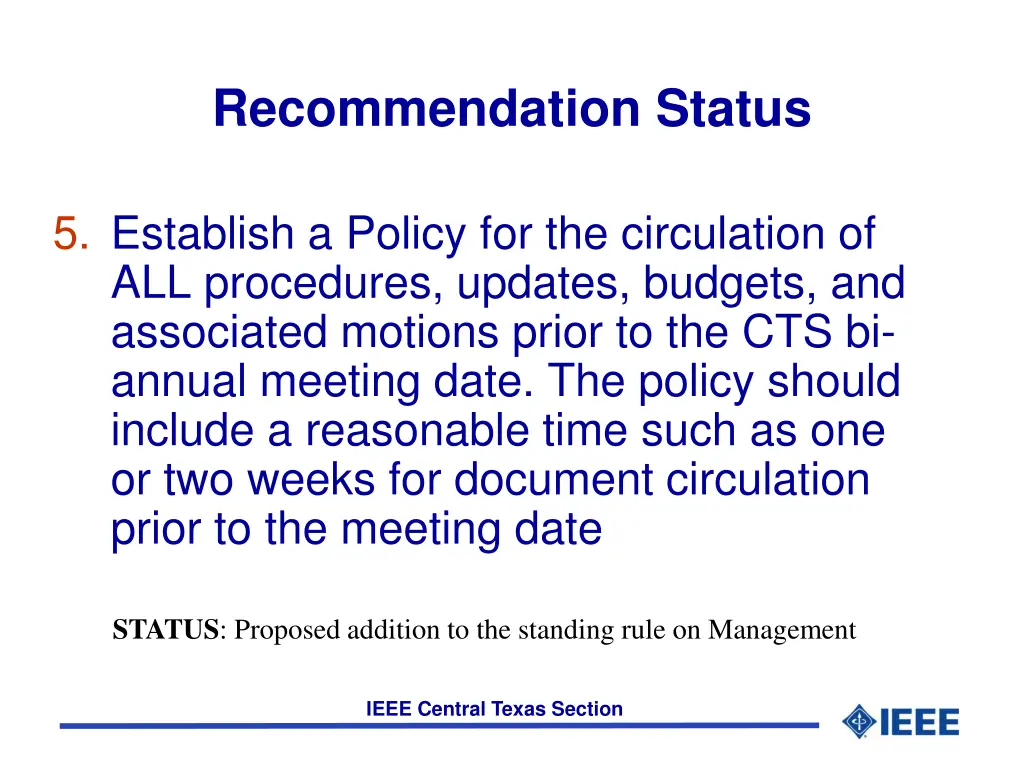 Recommendation Status

5. Establish a Policy for the circulation of ALL procedures, updates, budgets, and associated motions prior to the CTS bi-annual meeting date. The policy should include a reasonable time such as one or two weeks for document circulation prior to the meeting date

STATUS: Proposed addition to the standing rule on Management

IEEE Central Texas Section

IEEE